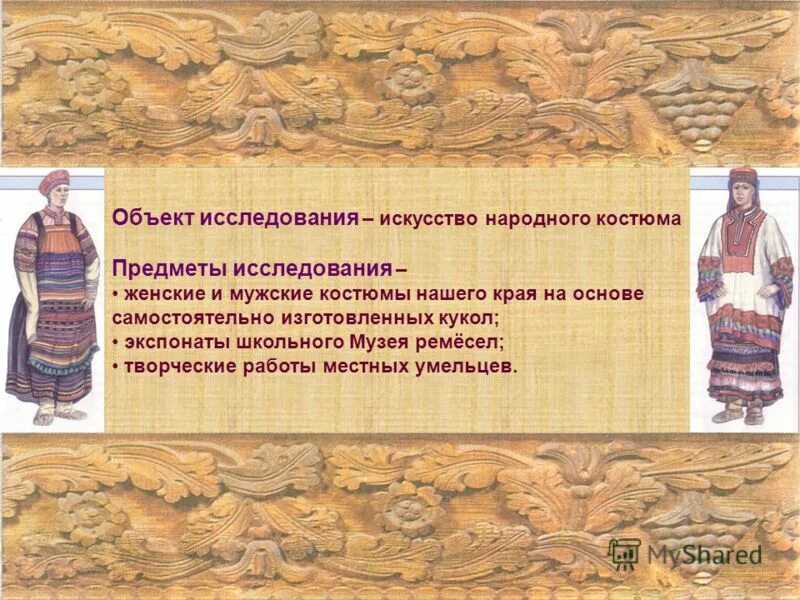 Объект исследования – искусство народного костюма

Предметы исследования –
• женские и мужские костюмы нашего края на основе самостоятельно изготовленных кукол;
• экспонаты школьного Музея ремёсел;
• творческие работы местных умельцев.

MyShared